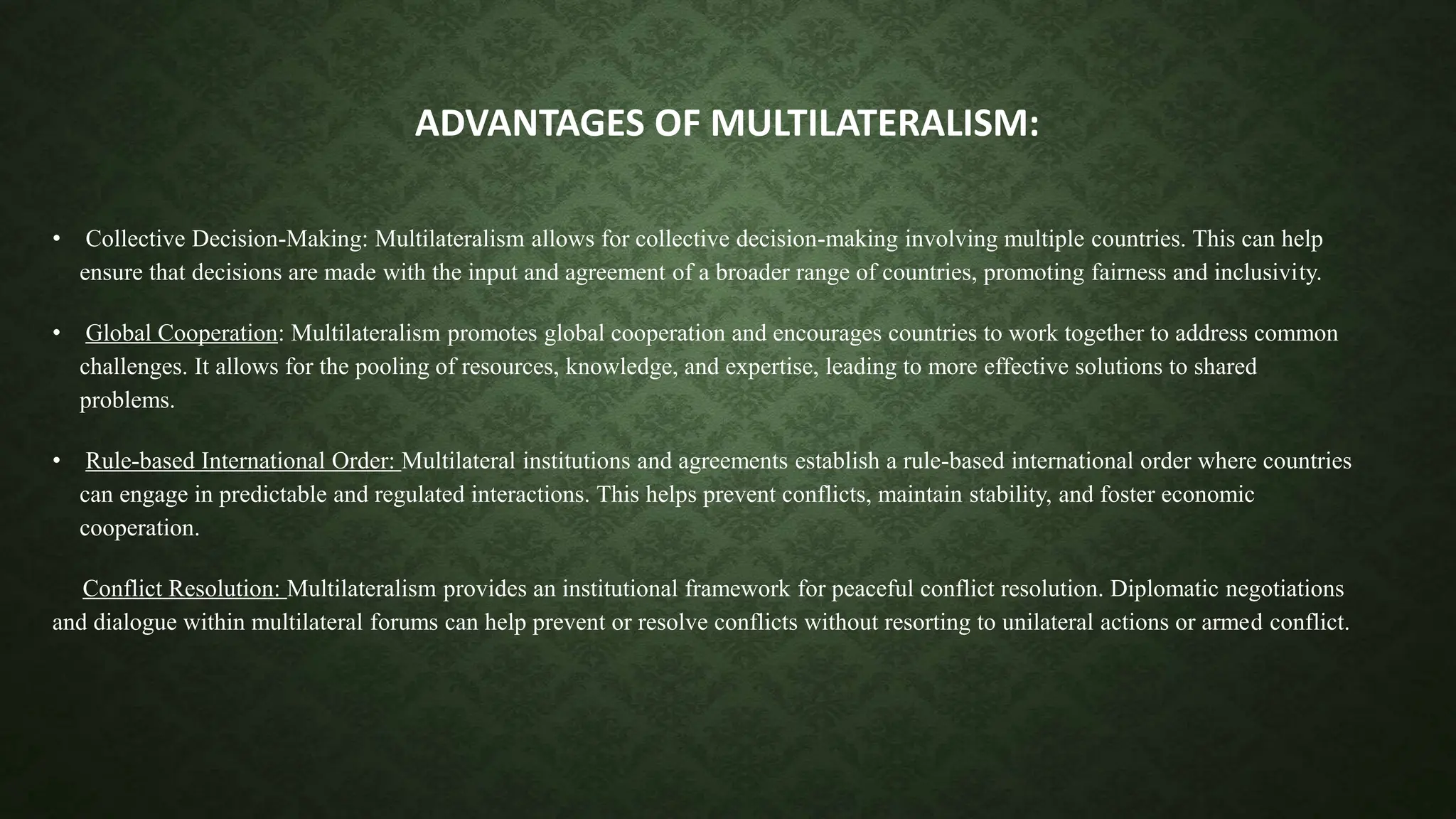 ADVANTAGES OF MULTILATERALISM:

• Collective Decision-Making: Multilateralism allows for collective decision-making involving multiple countries. This can help ensure that decisions are made with the input and agreement of a broader range of countries, promoting fairness and inclusivity.

• Global Cooperation: Multilateralism promotes global cooperation and encourages countries to work together to address common challenges. It allows for the pooling of resources, knowledge, and expertise, leading to more effective solutions to shared problems.

• Rule-based International Order: Multilateral institutions and agreements establish a rule-based international order where countries can engage in predictable and regulated interactions. This helps prevent conflicts, maintain stability, and foster economic cooperation.

Conflict Resolution: Multilateralism provides an institutional framework for peaceful conflict resolution. Diplomatic negotiations and dialogue within multilateral forums can help prevent or resolve conflicts without resorting to unilateral actions or armed conflict.